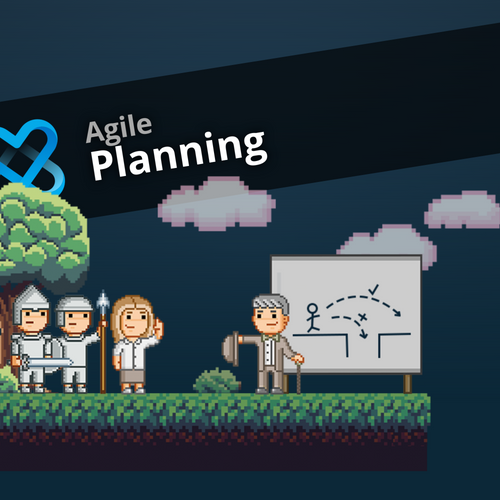 Agile
Planning